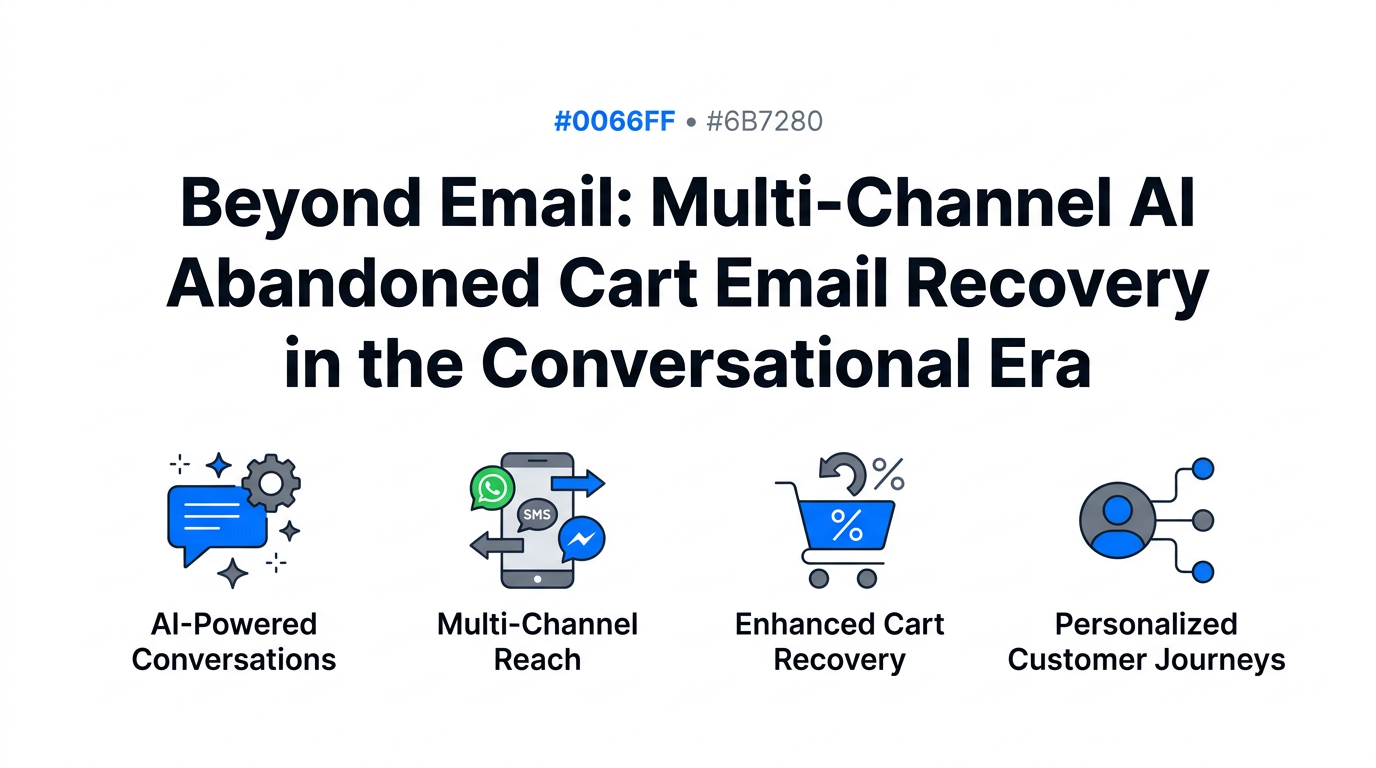 #0066FF • #6B7280

Beyond Email: Multi-Channel AI Abandoned Cart Email Recovery in the Conversational Era

SMS

%

%

AI-Powered Conversations

Multi-Channel Reach

Enhanced Cart Recovery

Personalized Customer Journeys